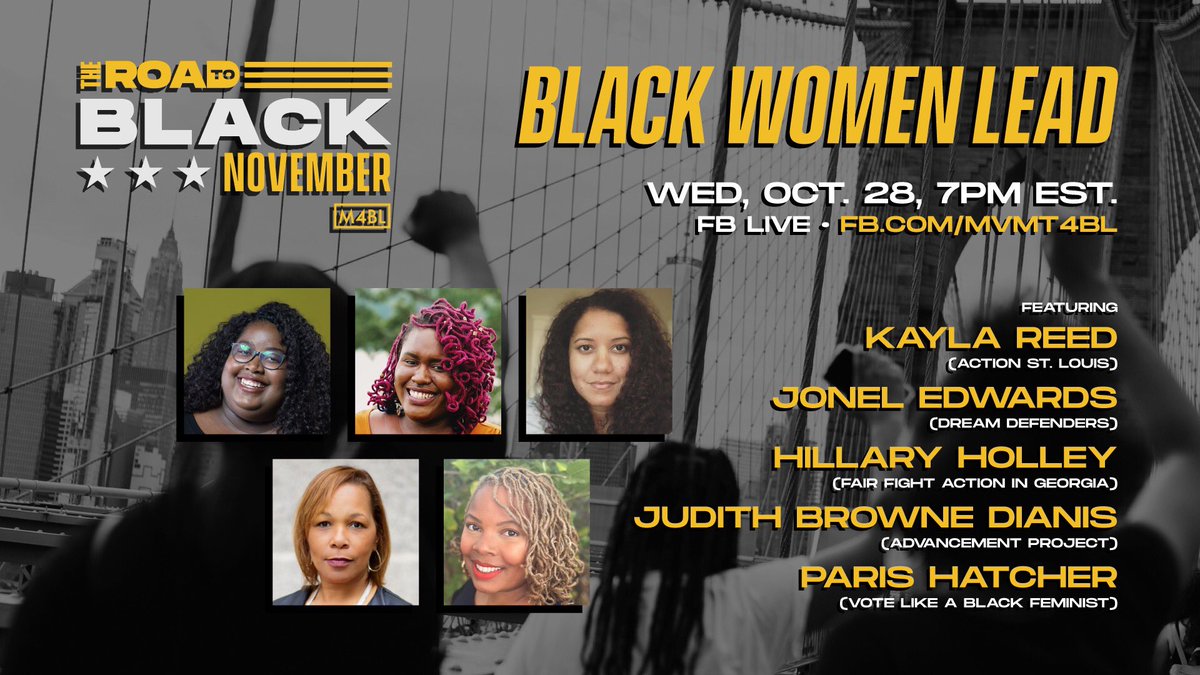 THE ROAD TO BLACK NOVEMBER

M4BL

BLACK WOMEN LEAD

WED, OCT. 28, 7PM EST.
FB LIVE • FB.COM/MVMT4BL

FEATURING

KAYLA REED
(ACTION ST. LOUIS)

JONEL EDWARDS
(DREAM DEFENDERS)

HILLARY HOLLEY
(FAIR FIGHT ACTION IN GEORGIA)

JUDITH BROWNE DIANIS
(ADVANCEMENT PROJECT)

PARIS HATCHER
(VOTE LIKE A BLACK FEMINIST)